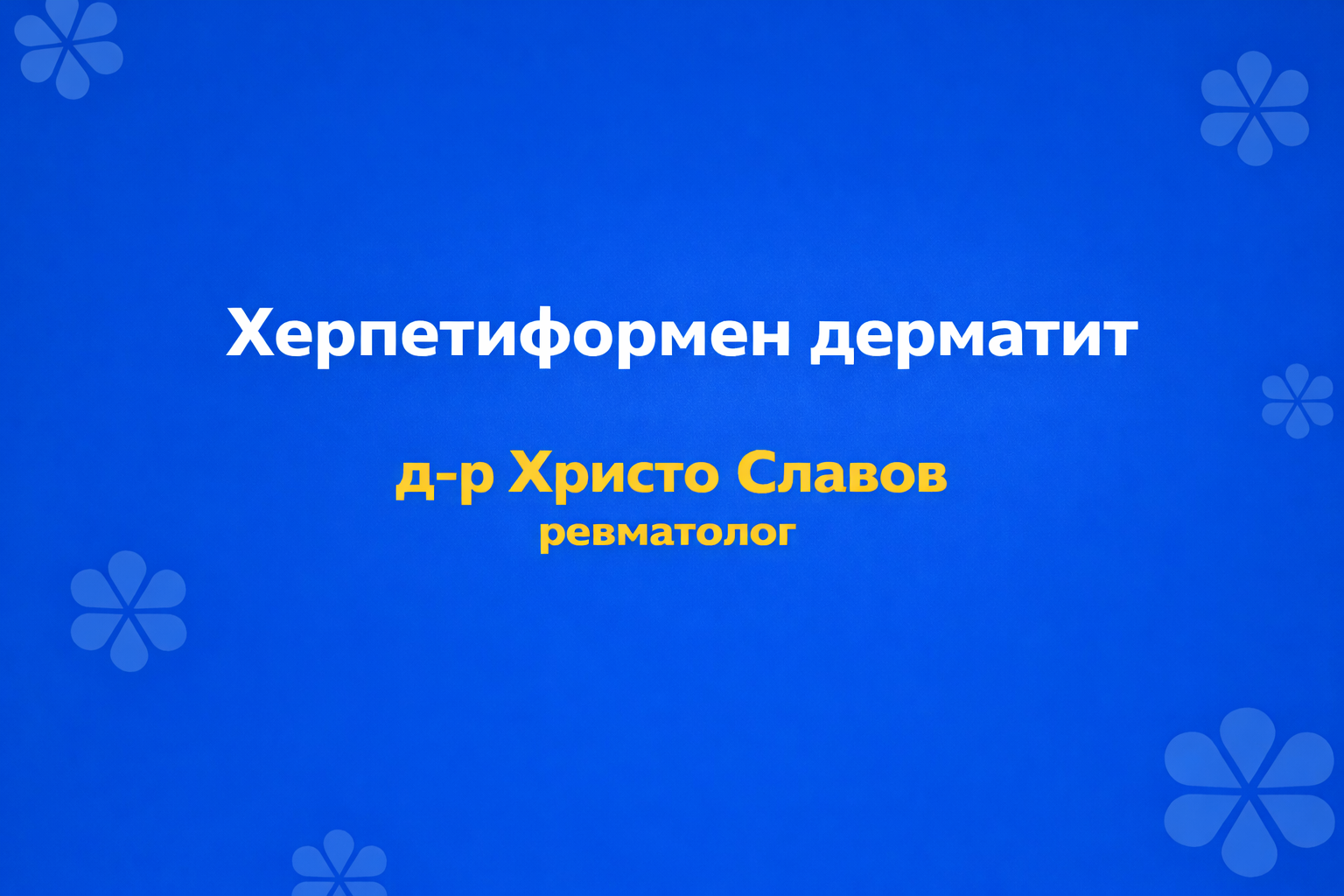 Херпетиформен дерматит

д-р Христо Славов
ревматолог